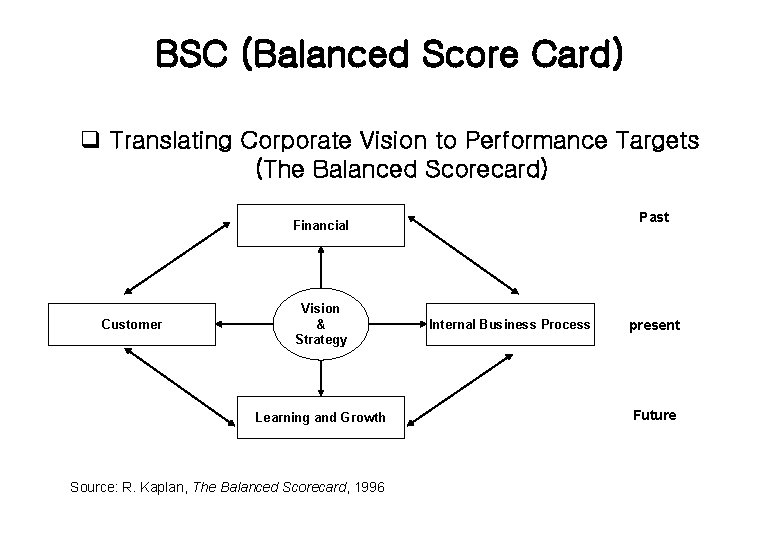 BSC (Balanced Score Card)

❑ Translating Corporate Vision to Performance Targets (The Balanced Scorecard)

Financial

Past

Customer

Vision & Strategy

Internal Business Process

present

Learning and Growth

Future

Source: R. Kaplan, The Balanced Scorecard, 1996